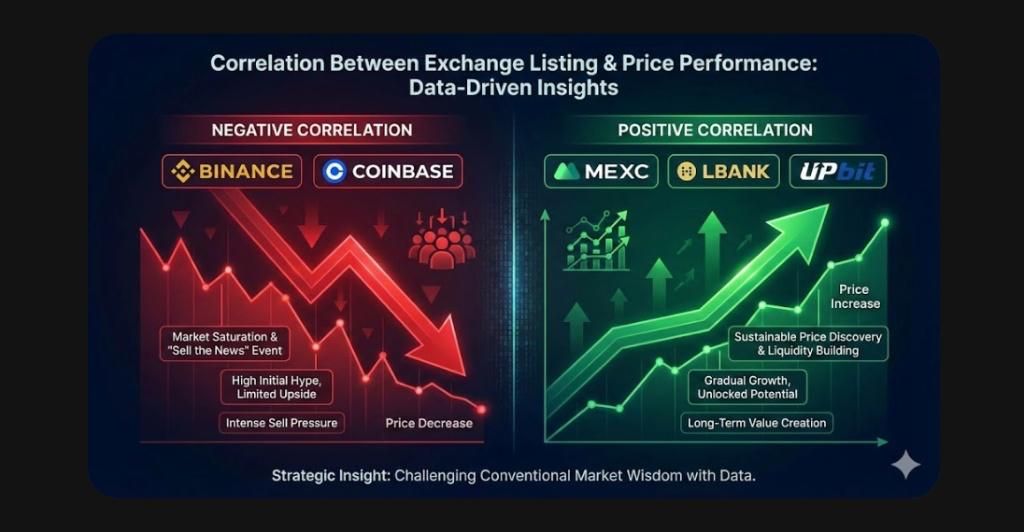 Correlation Between Exchange Listing & Price Performance: Data-Driven Insights

NEGATIVE CORRELATION

BINANCE

COINBASE

Market Saturation & "Sell the News" Event

High Initial Hype, Limited Upside

Intense Sell Pressure

Price Decrease

POSITIVE CORRELATION

MEXC

LBANK

UPbit

Price Increase

Sustainable Price Discovery & Liquidity Building

Gradual Growth, Unlocked Potential

Long-Term Value Creation

Strategic Insight: Challenging Conventional Market Wisdom with Data.